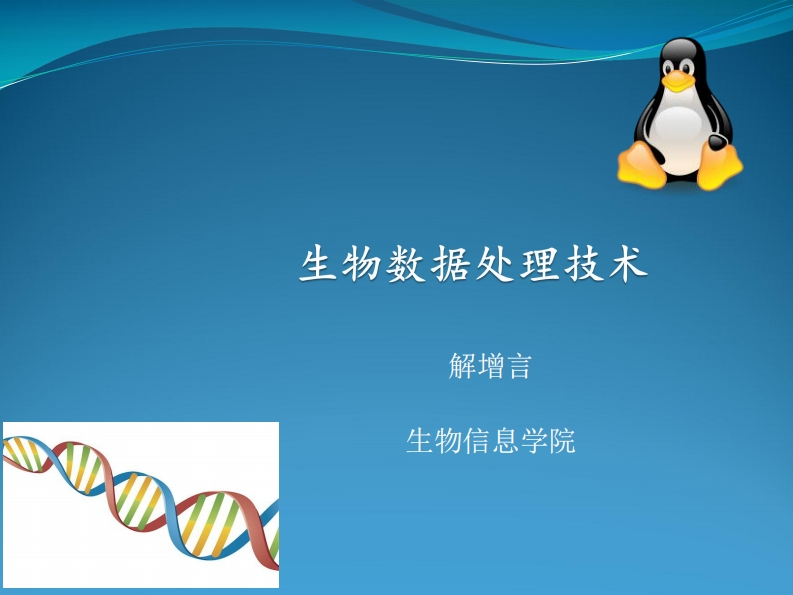 生物数据处理技术

解增言

生物信息学院